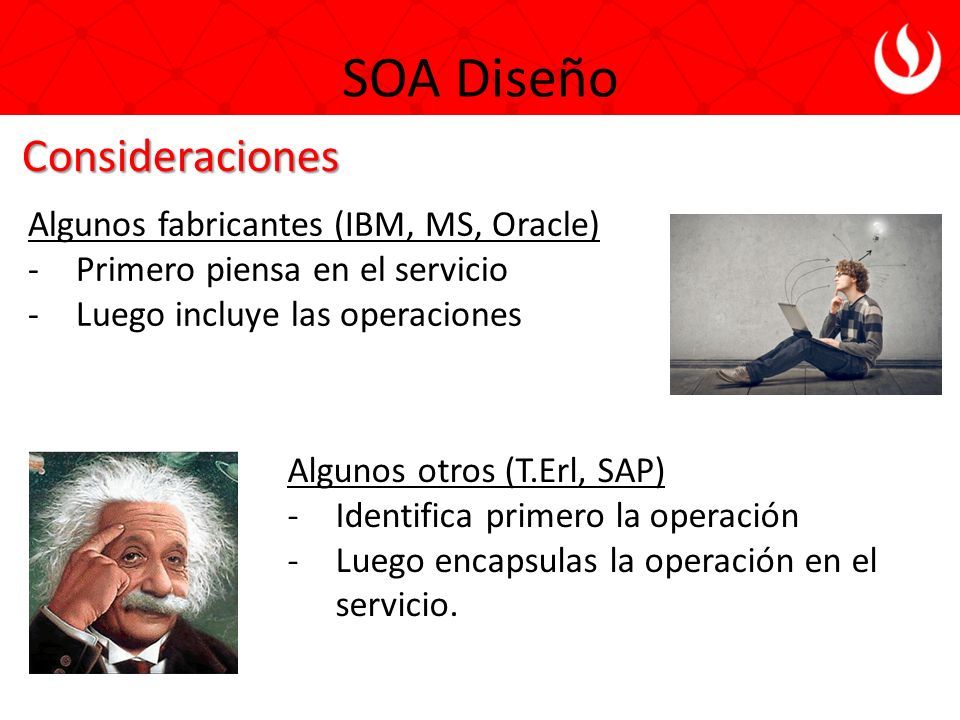 SOA Diseño

Consideraciones

Algunos fabricantes (IBM, MS, Oracle)
- Primero piensa en el servicio
- Luego incluye las operaciones

Algunos otros (T.Erl, SAP)
- Identifica primero la operación
- Luego encapsulas la operación en el servicio.